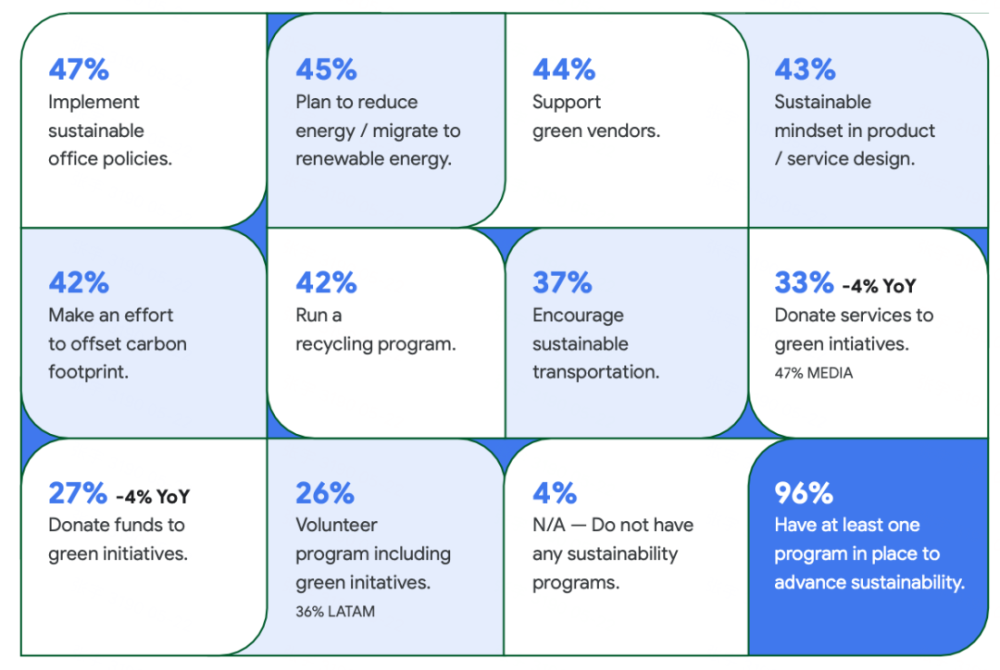 47%
Implement sustainable office policies.

45%
Plan to reduce energy / migrate to renewable energy.

44%
Support green vendors.

43%
Sustainable mindset in product / service design.

42%
Make an effort to offset carbon footprint.

42%
Run a recycling program.

37%
Encourage sustainable transportation.

33% -4% YoY
Donate services to green intiatives.
47% MEDIA

27% -4% YoY
Donate funds to green initiatives.

26%
Volunteer program including green initatives.
36% LATAM

4%
N/A — Do not have any sustainability programs.

96%
Have at least one program in place to advance sustainability.